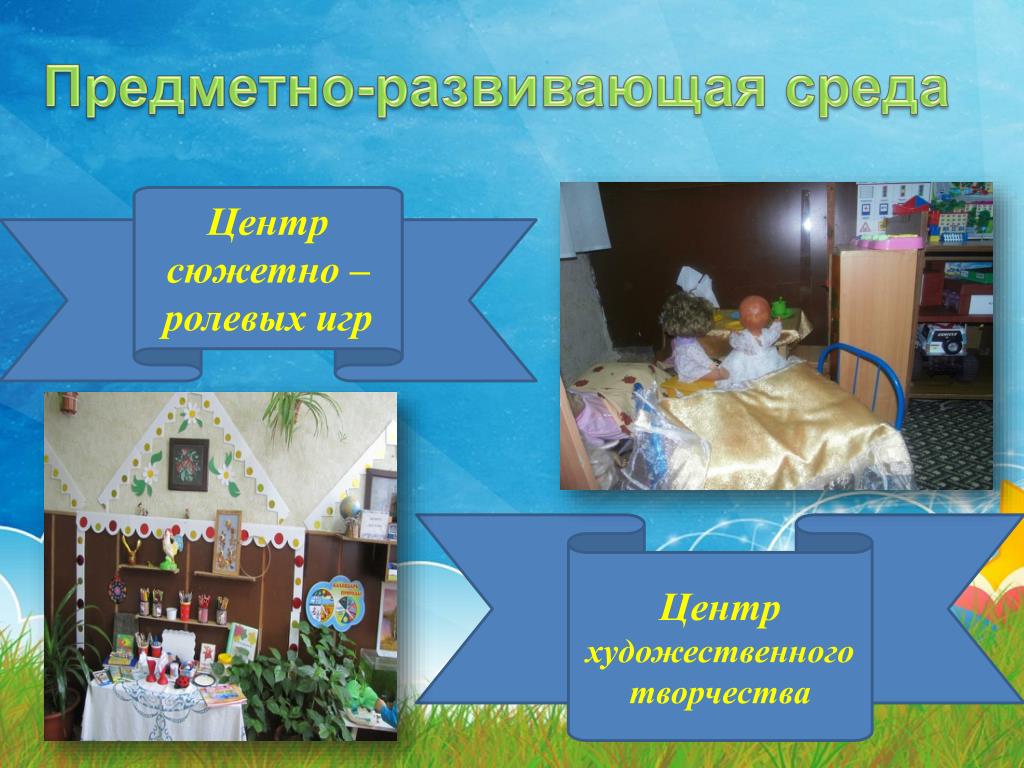 Предметно-развивающая среда

Центр сюжетно – ролевых игр

Центр художественного творчества